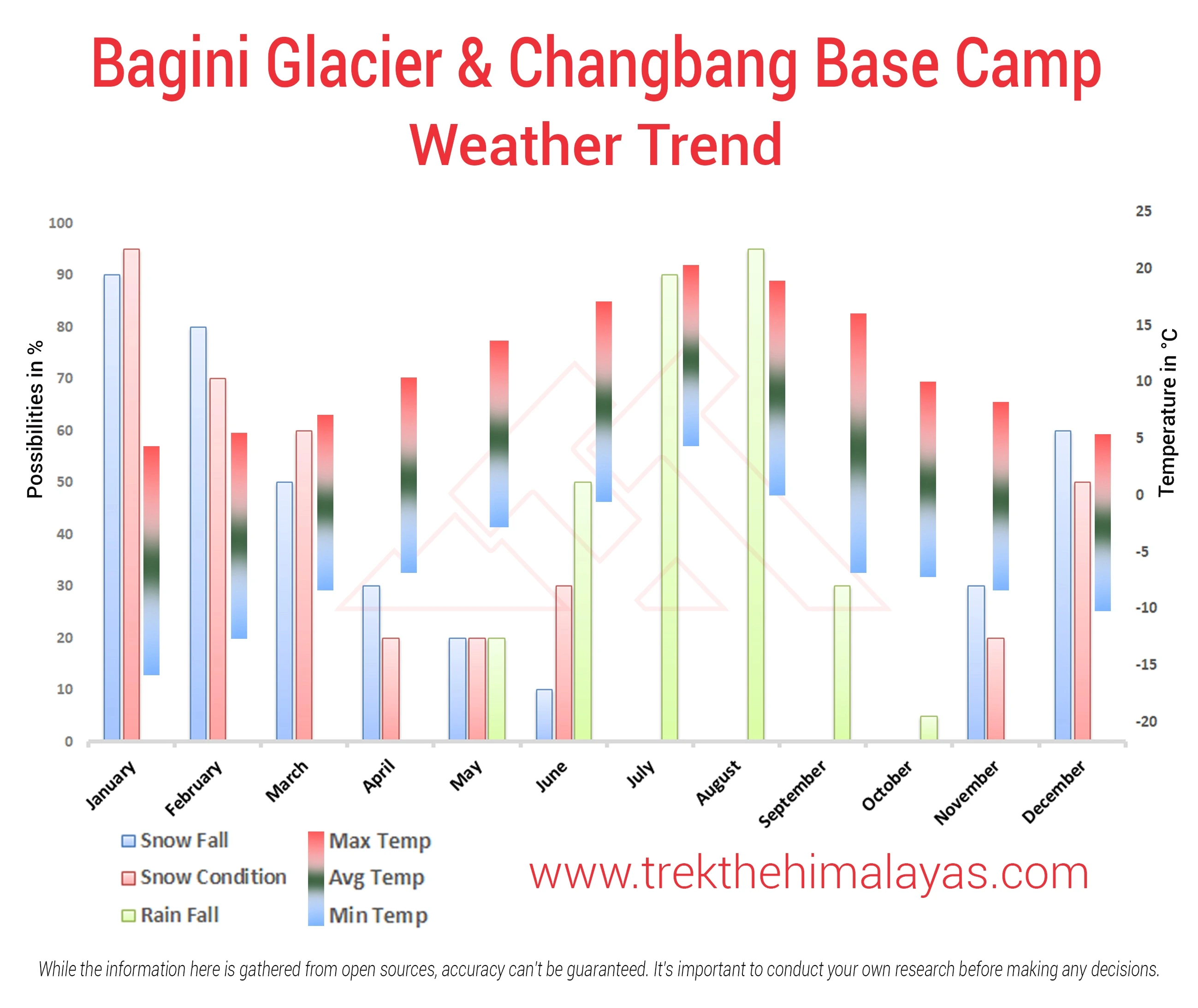 Bagini Glacier & Changbang Base Camp
Weather Trend

Possibilities in %
100
90
80
70
60
50
40
30
20
10
0

Temperature in °C
25
20
15
10
5
0
-5
-10
-15
-20

January
February
March
April
May
June
July
August
September
October
November
December

Snow Fall
Snow Condition
Rain Fall
Max Temp
Avg Temp
Min Temp

www.trekthehimalayas.com

While the information here is gathered from open sources, accuracy can't be guaranteed. It's important to conduct your own research before making any decisions.